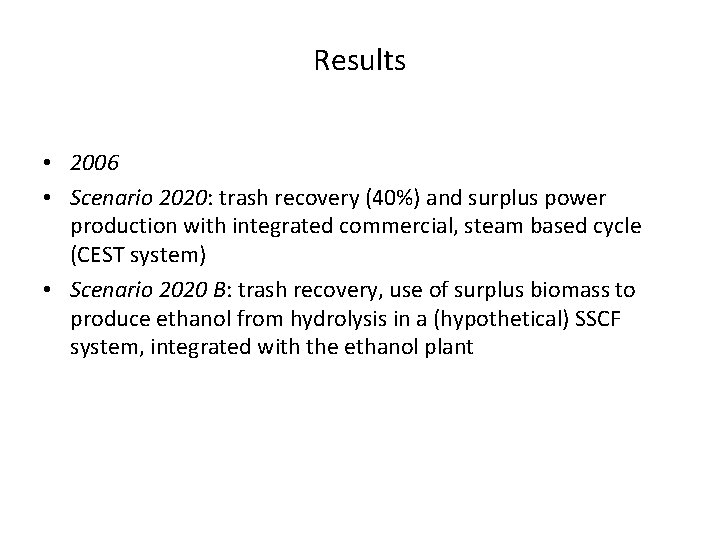 Results

• 2006
• Scenario 2020: trash recovery (40%) and surplus power production with integrated commercial, steam based cycle (CEST system)
• Scenario 2020 B: trash recovery, use of surplus biomass to produce ethanol from hydrolysis in a (hypothetical) SSCF system, integrated with the ethanol plant